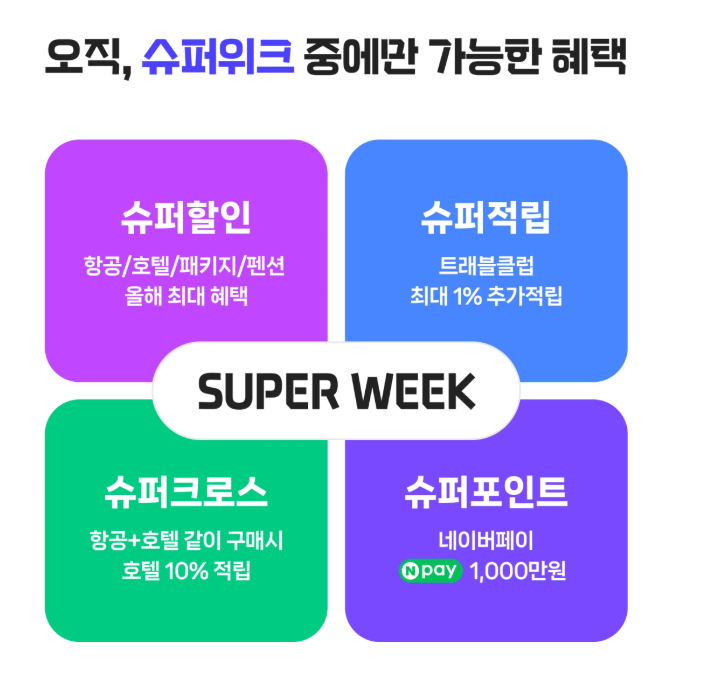 오직, 슈퍼위크 중에만 가능한 혜택

슈퍼할인
항공/호텔/패키지/펜션
올해 최대 혜택

슈퍼적립
트래블클럽
최대 1% 추가적립

SUPER WEEK

슈퍼크로스
항공+호텔 같이 구매시
호텔 10% 적립

슈퍼포인트
네이버페이
N pay 1,000만원